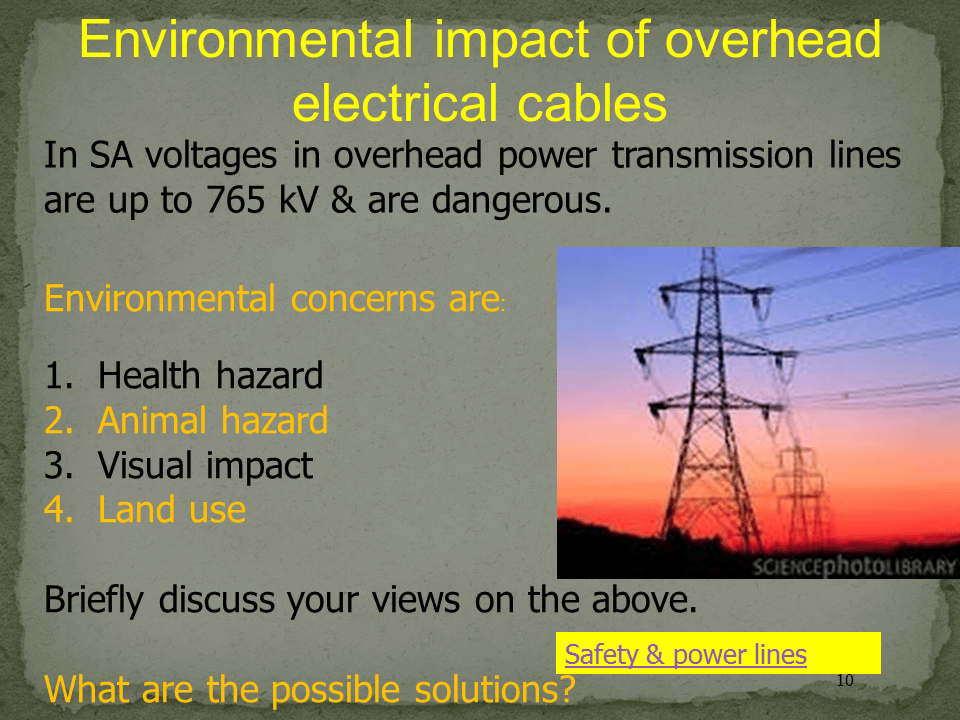 Environmental impact of overhead electrical cables

In SA voltages in overhead power transmission lines are up to 765 kV & are dangerous.

Environmental concerns are:

1. Health hazard
2. Animal hazard
3. Visual impact
4. Land use

SCIENCEphotoLIBRARY

Briefly discuss your views on the above.

Safety & power lines

What are the possible solutions?

10